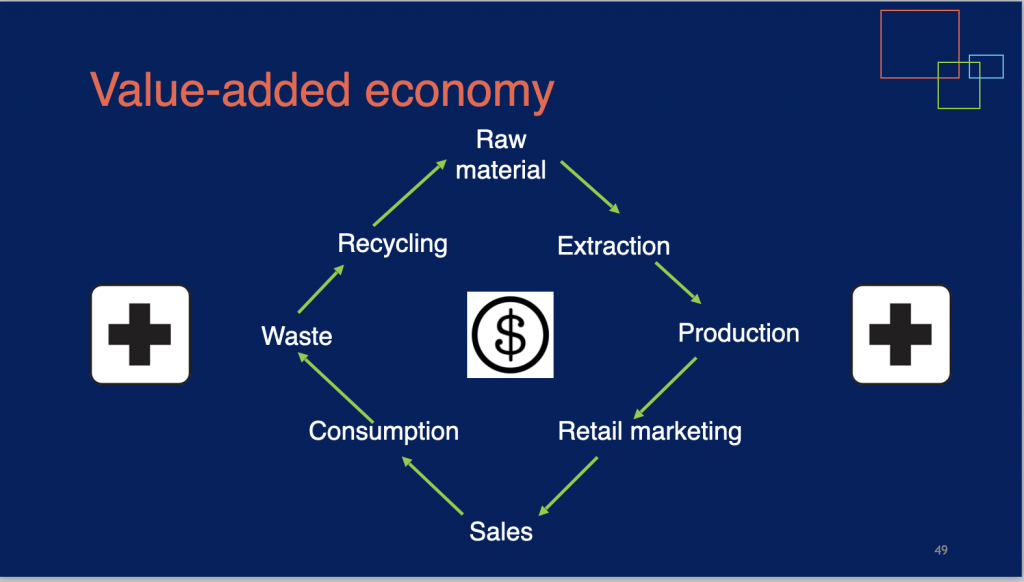 Value-added economy

Raw material

Extraction

Production

Retail marketing

Sales

Consumption

Waste

Recycling

$

49